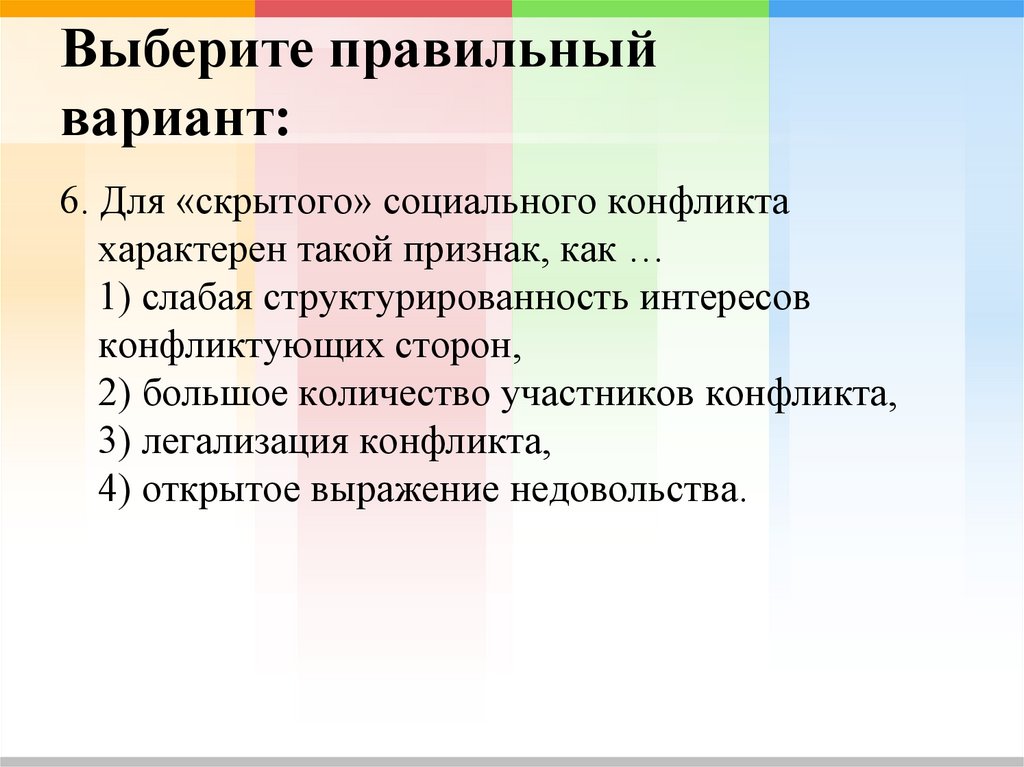 Выберите правильный вариант:

6. Для «скрытого» социального конфликта характерен такой признак, как …
1) слабая структурированность интересов конфликтующих сторон,
2) большое количество участников конфликта,
3) легализация конфликта,
4) открытое выражение недовольства.